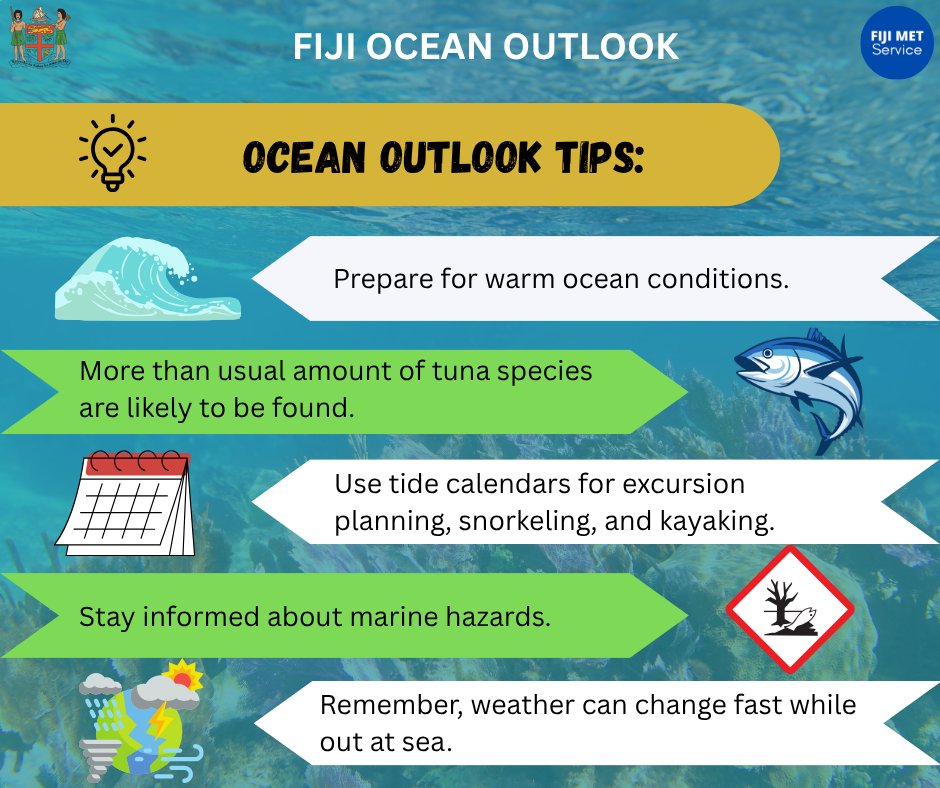 FIJI OCEAN OUTLOOK

FIJI MET Service

OCEAN OUTLOOK TIPS:

Prepare for warm ocean conditions.

More than usual amount of tuna species are likely to be found.

Use tide calendars for excursion planning, snorkeling, and kayaking.

Stay informed about marine hazards.

Remember, weather can change fast while out at sea.